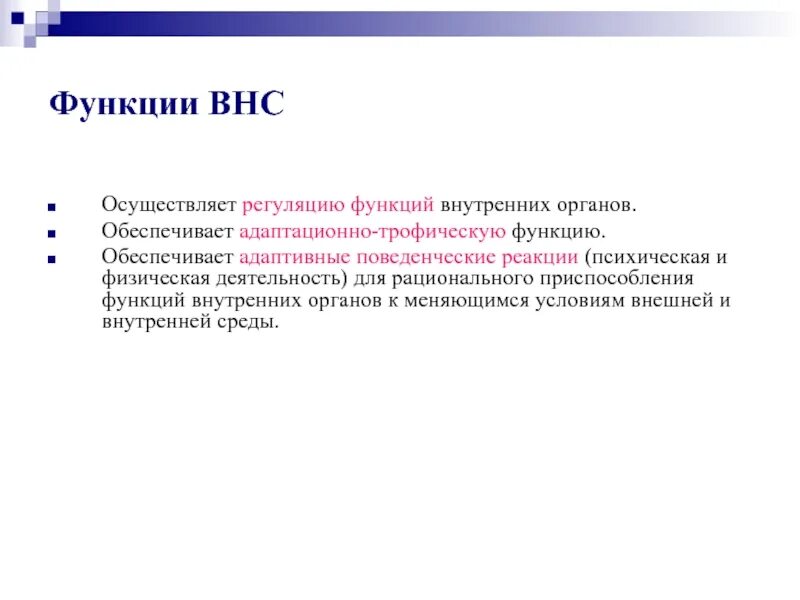 Функции ВНС

Осуществляет регуляцию функций внутренних органов.

Обеспечивает адаптационно-трофическую функцию.

Обеспечивает адаптивные поведенческие реакции (психическая и физическая деятельность) для рационального приспособления функций внутренних органов к меняющимся условиям внешней и внутренней среды.